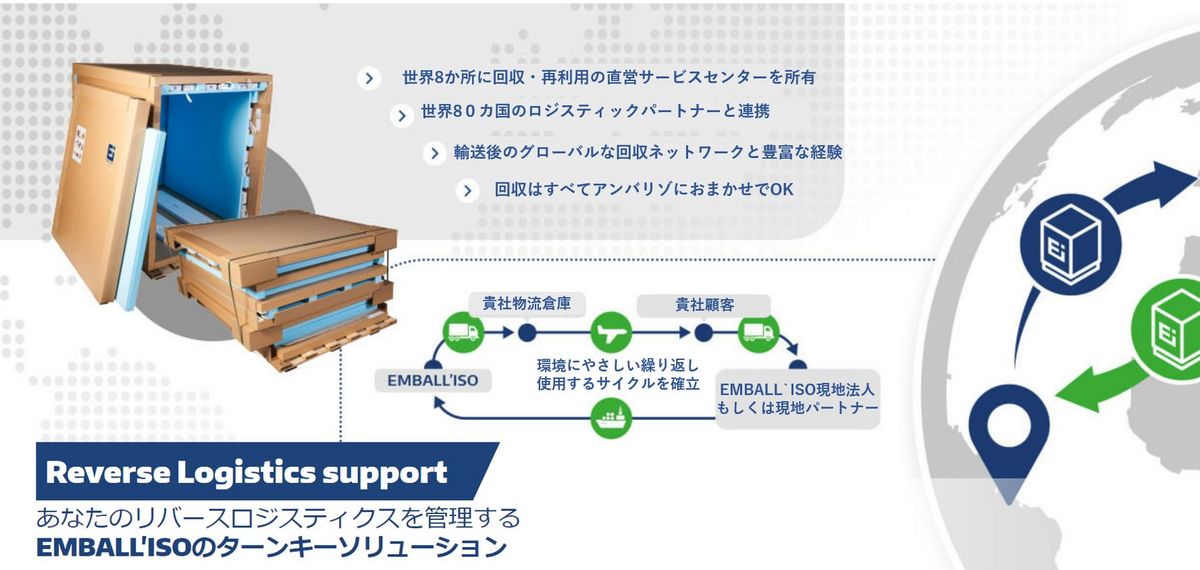 世界8か所に回収・再利用の直営サービスセンターを所有

世界80カ国のロジスティックパートナーと連携

輸送後のグローバルな回収ネットワークと豊富な経験

回収はすべてアンバリゾにおまかせでOK

貴社物流倉庫

貴社顧客

EMBALL'ISO

環境にやさしい繰り返し使用するサイクルを確立

EMBALL`ISO現地法人もしくは現地パートナー

Reverse Logistics support

あなたのリバースロジスティクスを管理する

EMBALL'ISOのターンキーソリューション